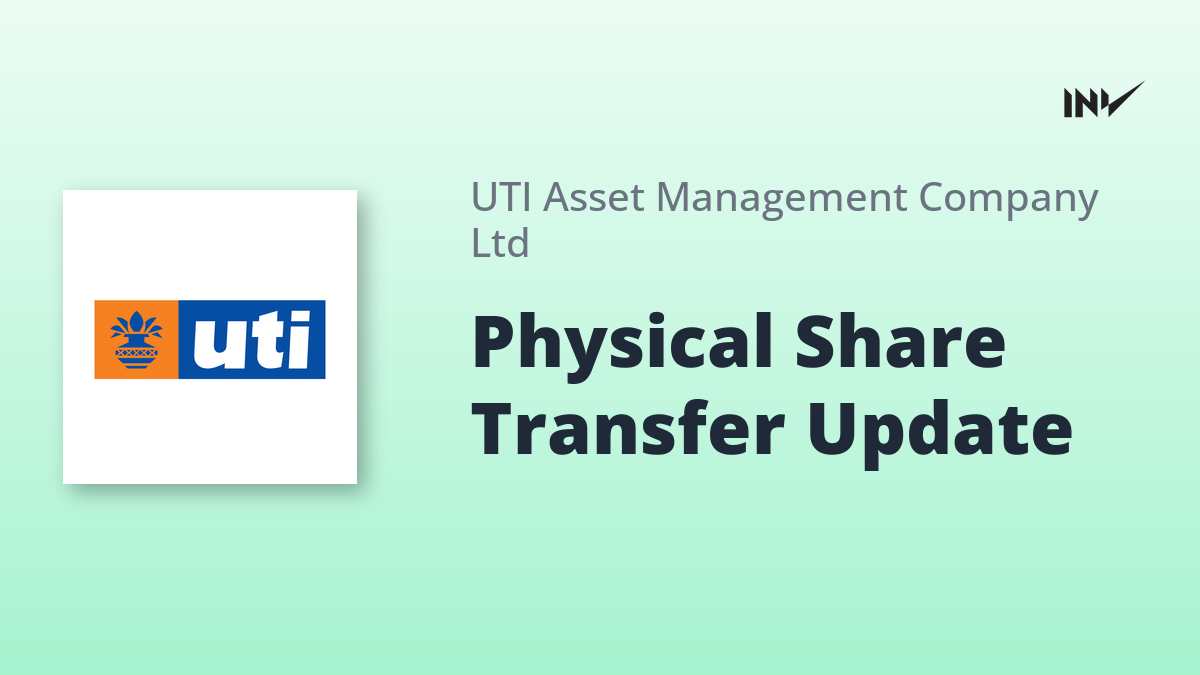 INV

uti

UTI Asset Management Company Ltd

Physical Share Transfer Update